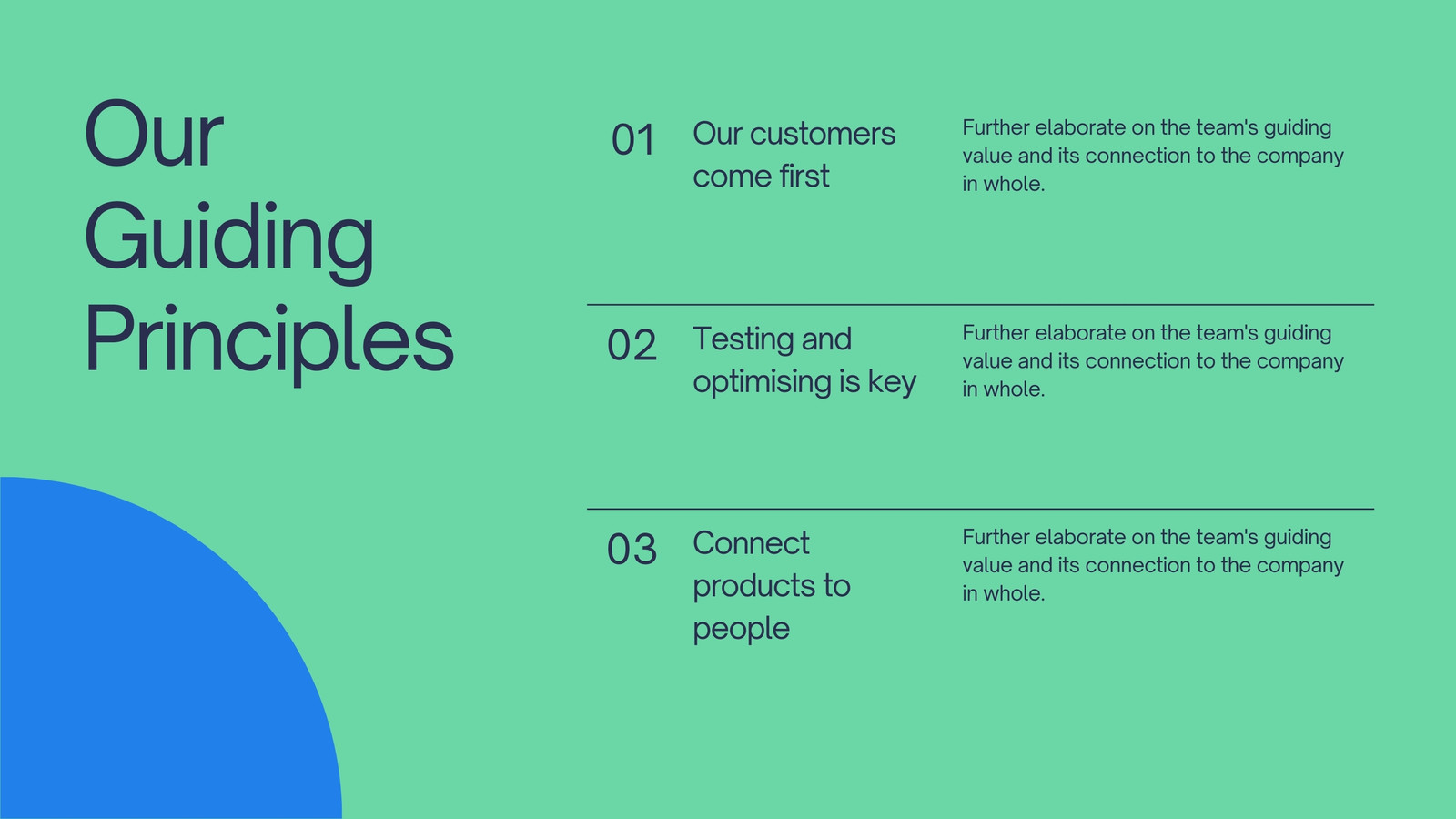 Our Guiding Principles

01 Our customers come first

Further elaborate on the team's guiding value and its connection to the company in whole.

02 Testing and optimising is key

Further elaborate on the team's guiding value and its connection to the company in whole.

03 Connect products to people

Further elaborate on the team's guiding value and its connection to the company in whole.